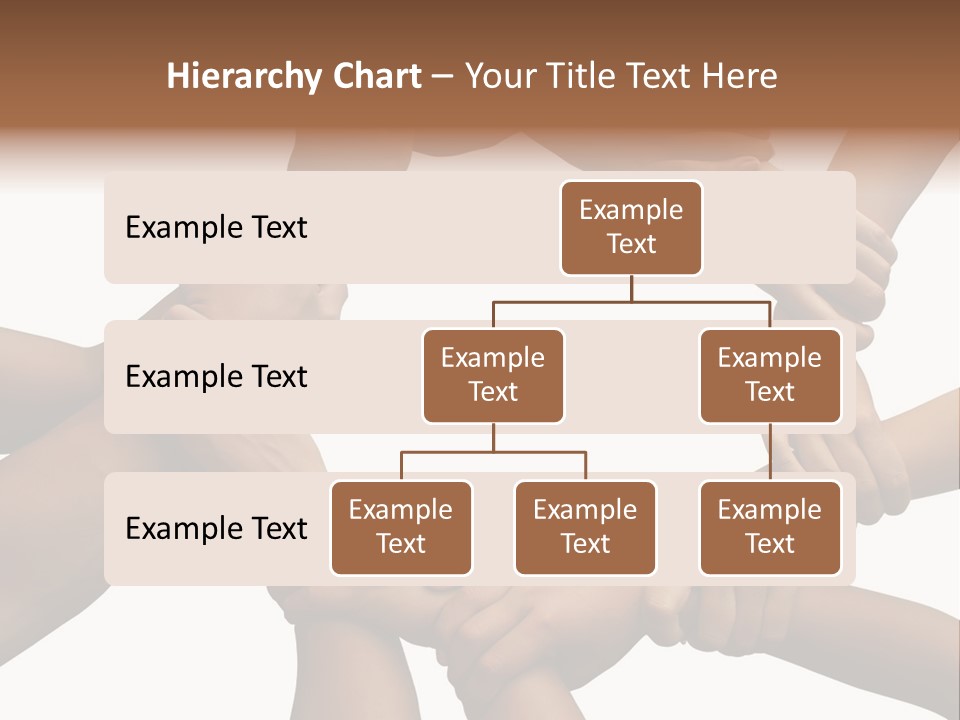 Hierarchy Chart – Your Title Text Here

Example Text

Example Text

Example Text

Example Text

Example Text

Example Text

Example Text

Example Text

Example Text